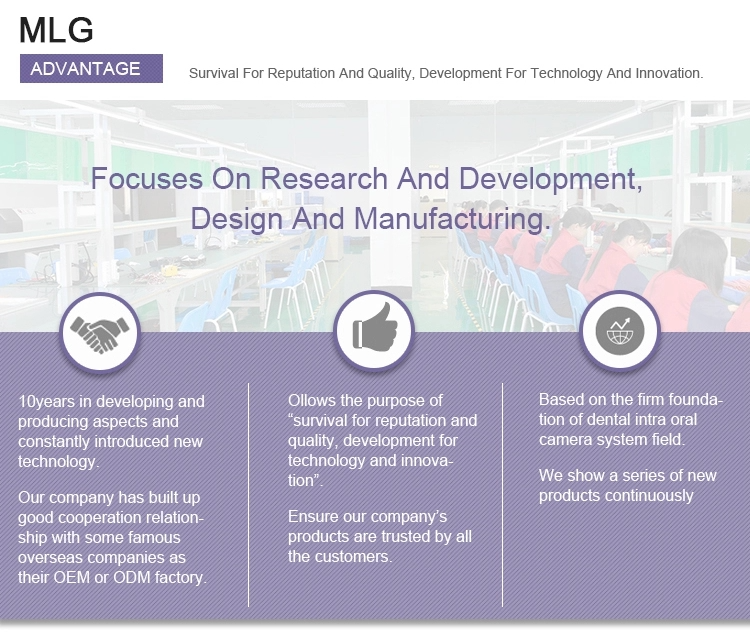 MLG

ADVANTAGE

Survival For Reputation And Quality, Development For Technology And Innovation.

Focuses On Research And Development, Design And Manufacturing.

10years in developing and producing aspects and constantly introduced new technology.

Our company has built up good cooperation relationship with some famous overseas companies as their OEM or ODM factory.

Ollows the purpose of “survival for reputation and quality, development for technology and innovation”.

Ensure our company’s products are trusted by all the customers.

Based on the firm foundation of dental intra oral camera system field.

We show a series of new products continuously